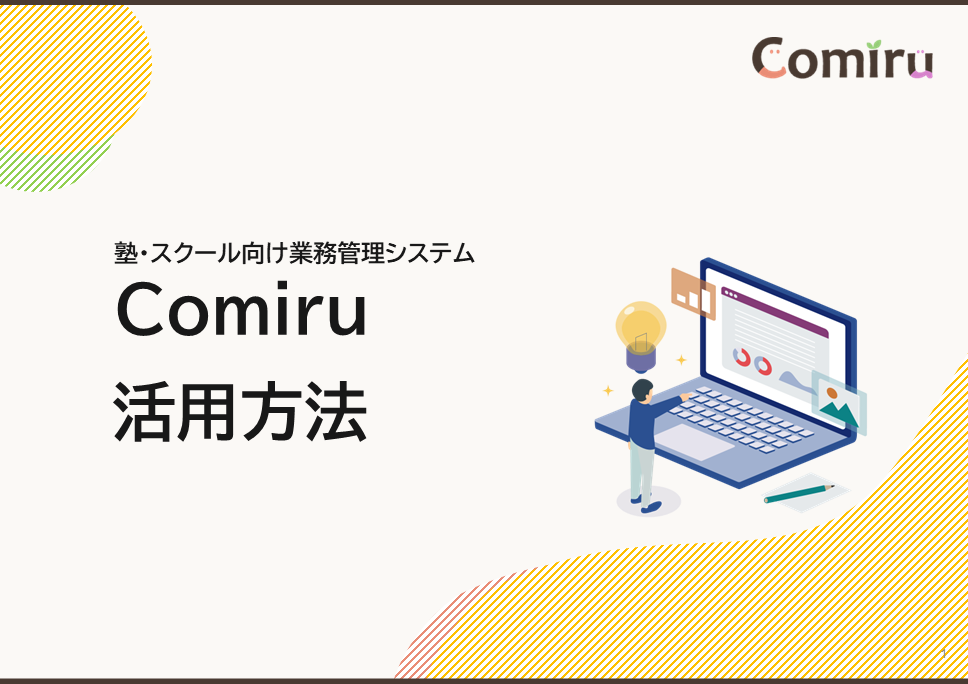 Comiru

塾・スクール向け業務管理システム

Comiru

活用方法

1